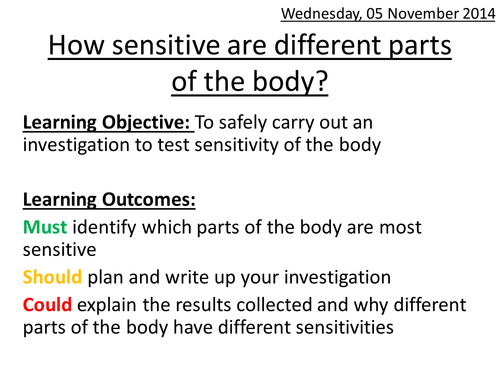 Wednesday, 05 November 2014

How sensitive are different parts of the body?

Learning Objective: To safely carry out an investigation to test sensitivity of the body

Learning Outcomes:

Must identify which parts of the body are most sensitive

Should plan and write up your investigation

Could explain the results collected and why different parts of the body have different sensitivities